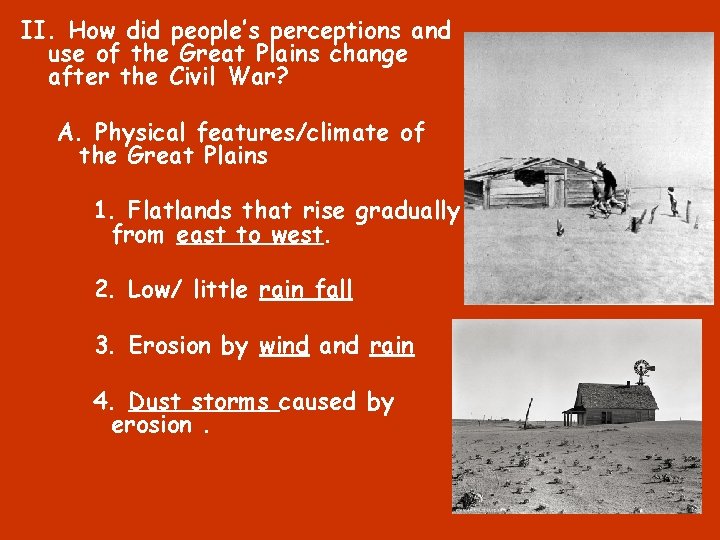 II. How did people's perceptions and use of the Great Plains change after the Civil War?

A. Physical features/climate of the Great Plains

1. Flatlands that rise gradually from east to west.

2. Low/ little rain fall

3. Erosion by wind and rain

4. Dust storms caused by erosion .